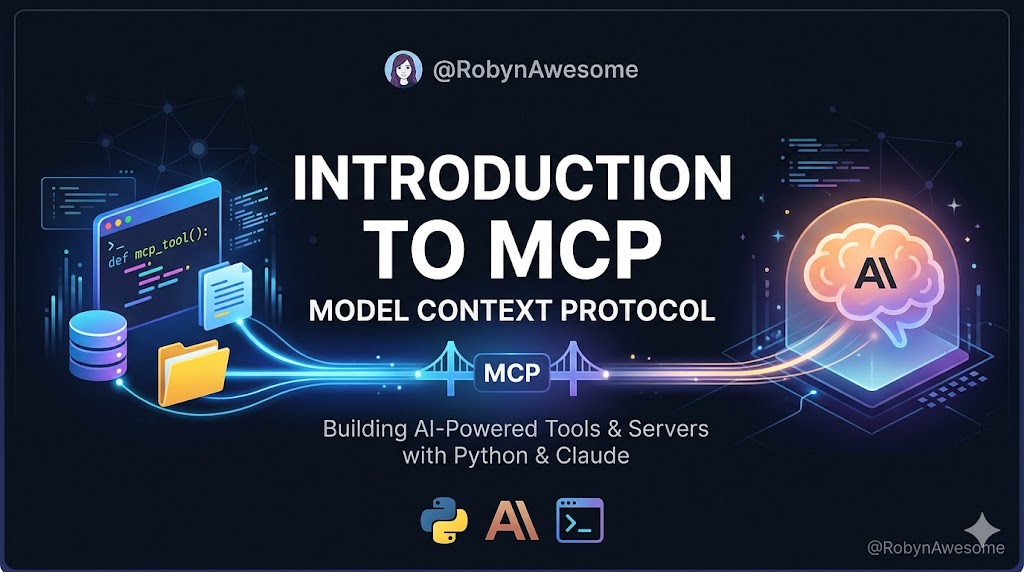 @RobynAwesome

INTRODUCTION TO MCP

MODEL CONTEXT PROTOCOL

>_
def mcp_tool():

MCP

AI

Building AI-Powered Tools & Servers with Python & Claude

@RobynAwesome